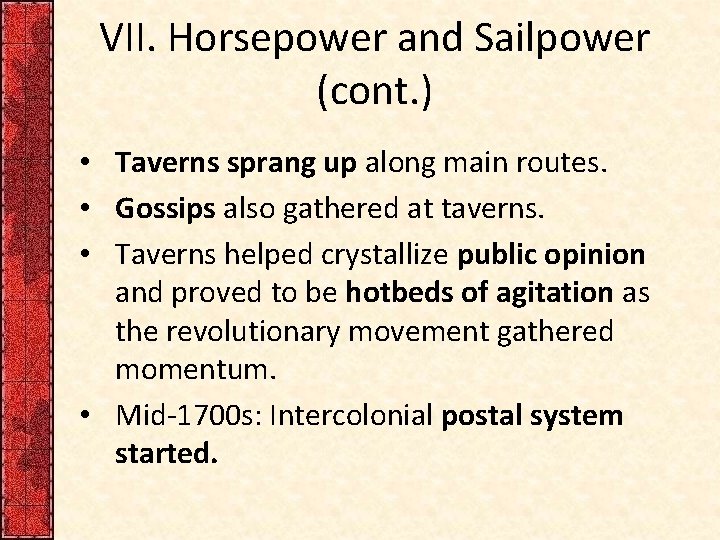 VII. Horsepower and Sailpower (cont.)

• Taverns sprang up along main routes.
• Gossips also gathered at taverns.
• Taverns helped crystallize public opinion and proved to be hotbeds of agitation as the revolutionary movement gathered momentum.
• Mid-1700s: Intercolonial postal system started.